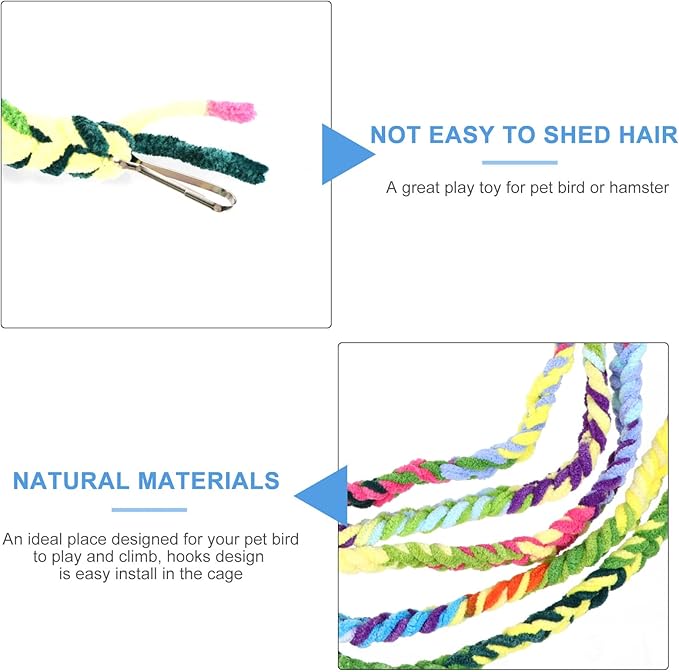 NOT EASY TO SHED HAIR

A great play toy for pet bird or hamster

NATURAL MATERIALS

An ideal place designed for your pet bird to play and climb, hooks design is easy install in the cage